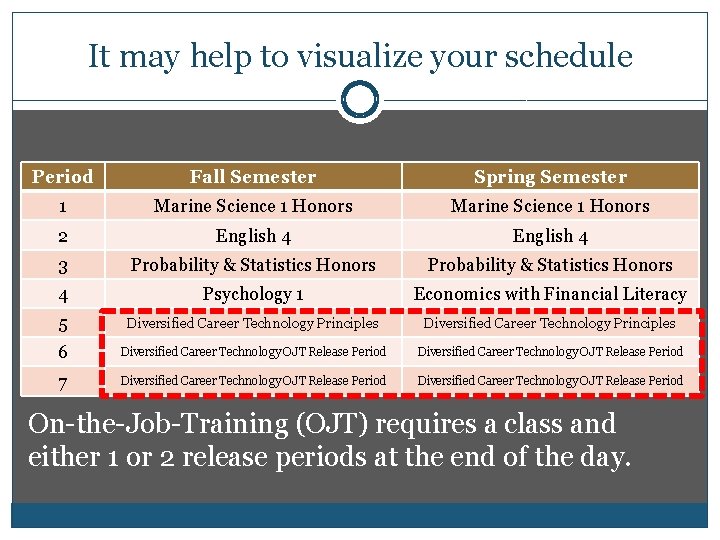 It may help to visualize your schedule

| Period | Fall Semester | Spring Semester |
|---|---|---|
| 1 | Marine Science 1 Honors | Marine Science 1 Honors |
| 2 | English 4 | English 4 |
| 3 | Probability & Statistics Honors | Probability & Statistics Honors |
| 4 | Psychology 1 | Economics with Financial Literacy |
| 5 | Diversified Career Technology Principles | Diversified Career Technology Principles |
| 6 | Diversified Career TechnologyOJT Release Period | Diversified Career TechnologyOJT Release Period |
| 7 | Diversified Career TechnologyOJT Release Period | Diversified Career TechnologyOJT Release Period |

On-the-Job-Training (OJT) requires a class and either 1 or 2 release periods at the end of the day.